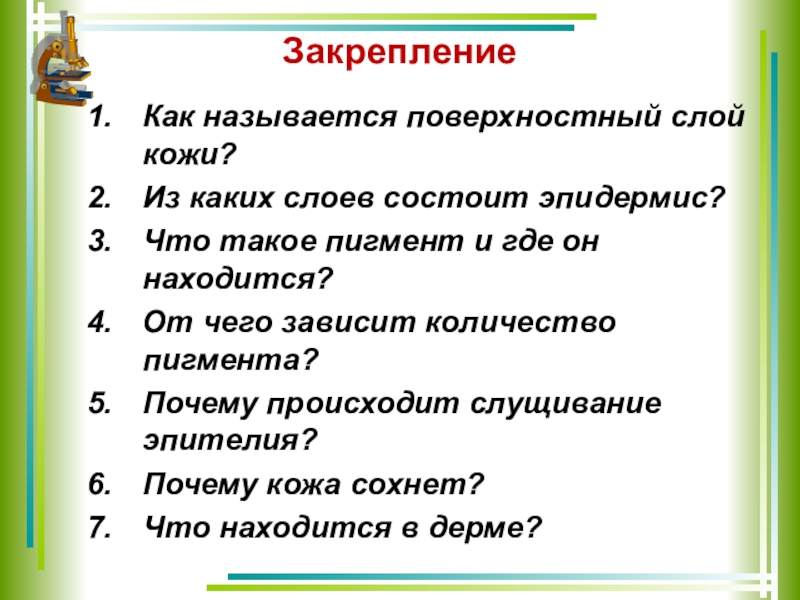 Закрепление

1. Как называется поверхностный слой кожи?
2. Из каких слоев состоит эпидермис?
3. Что такое пигмент и где он находится?
4. От чего зависит количество пигмента?
5. Почему происходит слущивание эпителия?
6. Почему кожа сохнет?
7. Что находится в дерме?